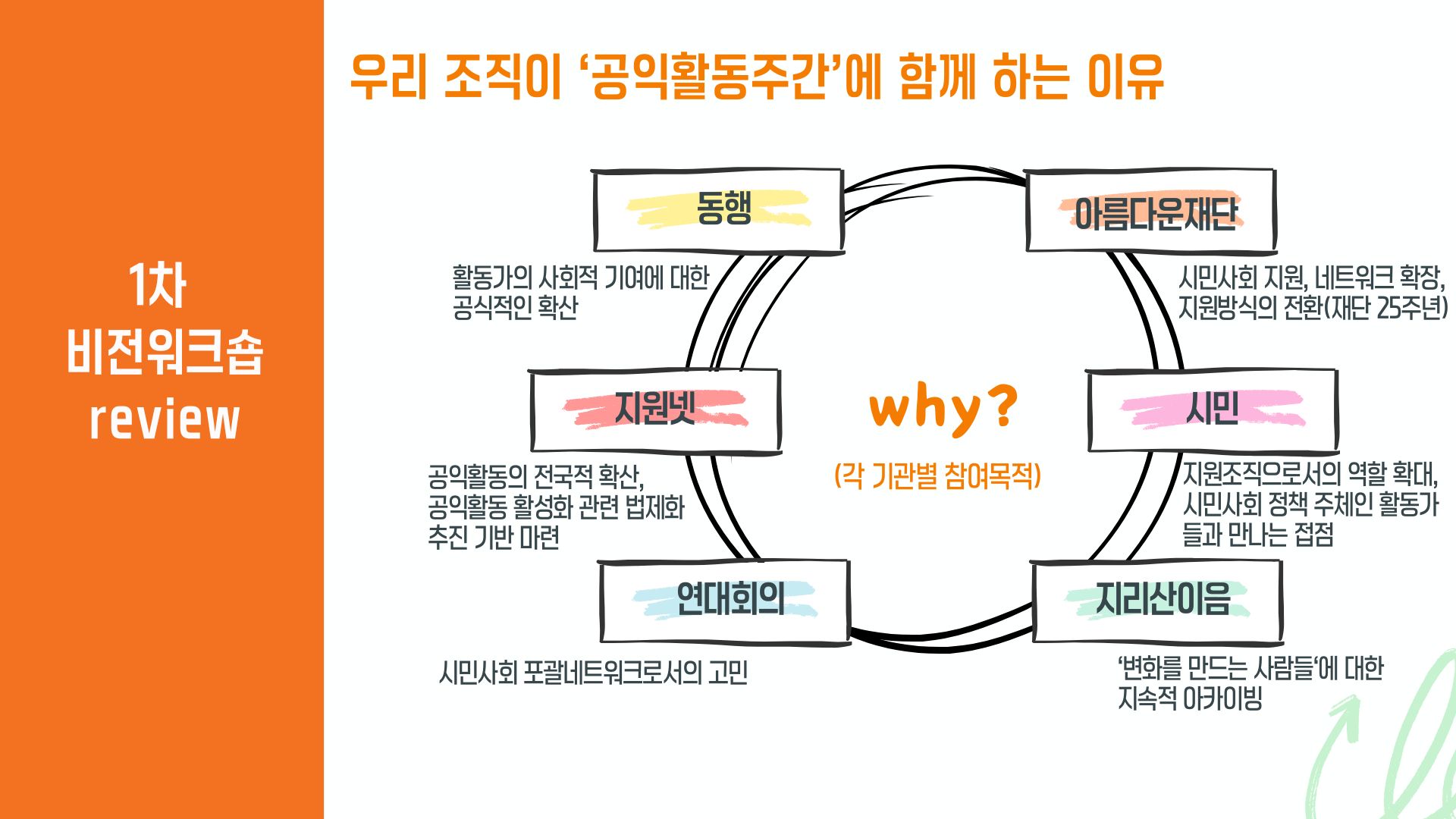 1차
비전워크숍
review

우리 조직이 ‘공익활동주간’에 함께 하는 이유

동행

활동가의 사회적 기여에 대한 공식적인 확산

아름다운재단

시민사회 지원, 네트워크 확장, 지원방식의 전환(재단 25주년)

지원넷

공익활동의 전국적 확산, 공익활동 활성화 관련 법제화 추진 기반 마련

why?

(각 기관별 참여목적)

시민

지원조직으로서의 역할 확대, 시민사회 정책 주체인 활동가들과 만나는 접점

연대회의

시민사회 포괄네트워크로서의 고민

지리산이음

‘변화를 만드는 사람들‘에 대한 지속적 아카이빙